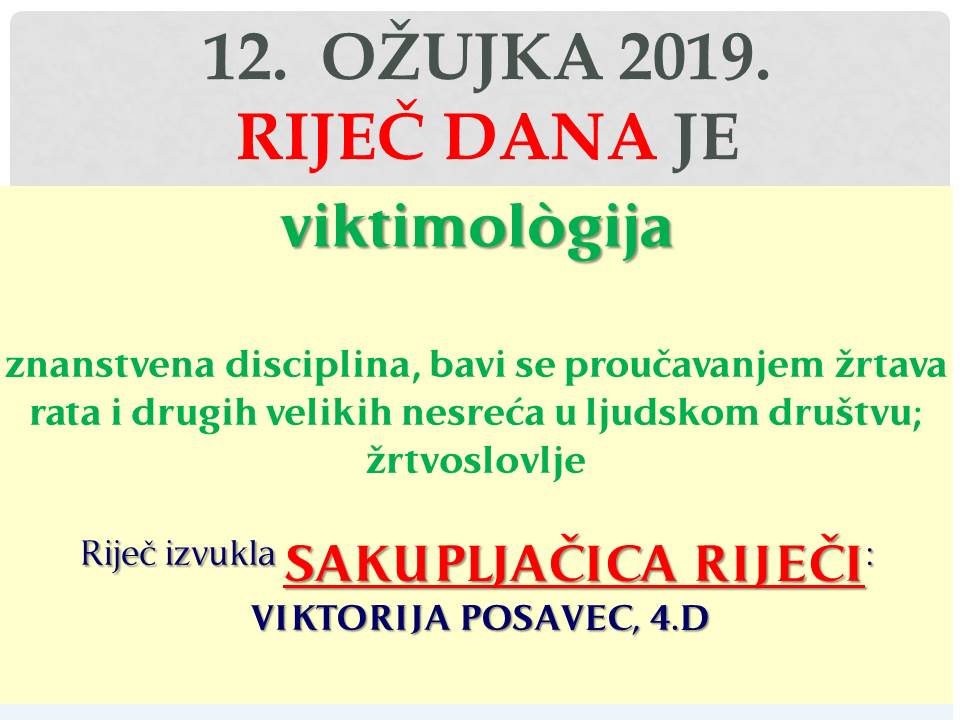 12. OŽUJKA 2019.
RIJEČ DANA JE

viktimològija

znanstvena disciplina, bavi se proučavanjem žrtava rata i drugih velikih nesreća u ljudskom društvu; žrtvoslovlje

Riječ izvukla SAKUPLJAČICA RIJEČI:
VIKTORIJA POSAVEC, 4.D